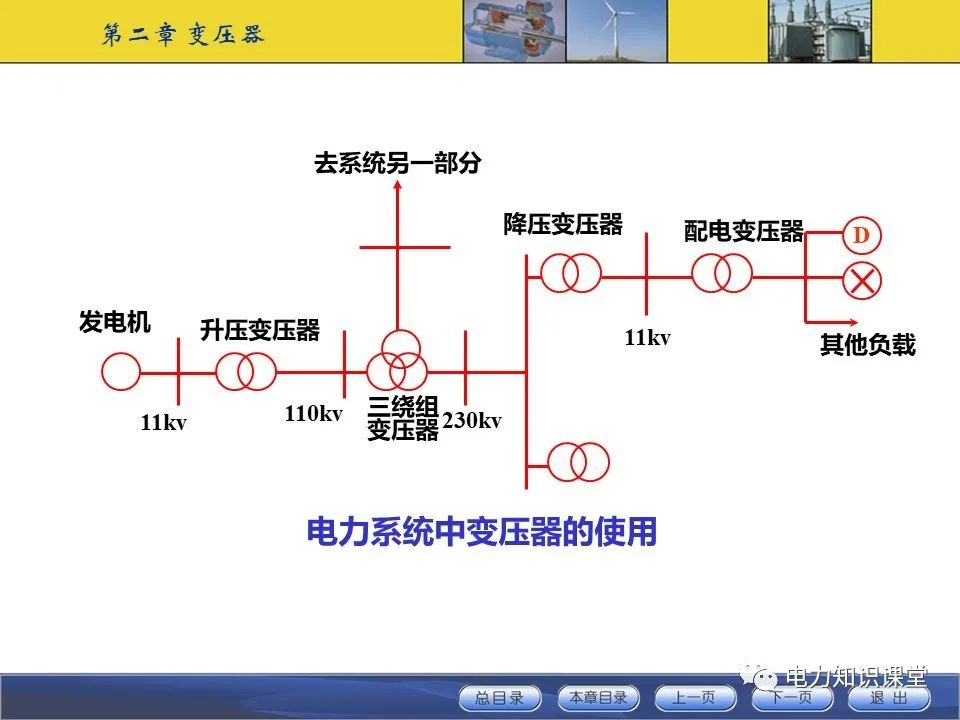 第二章 变压器

去系统另一部分

降压变压器

配电变压器

D

发电机

升压变压器

11kv

其他负载

11kv

110kv

三绕组变压器

230kv

电力系统中变压器的使用

电力知识课堂

总目录 本章目录 上一页 下一页 退出